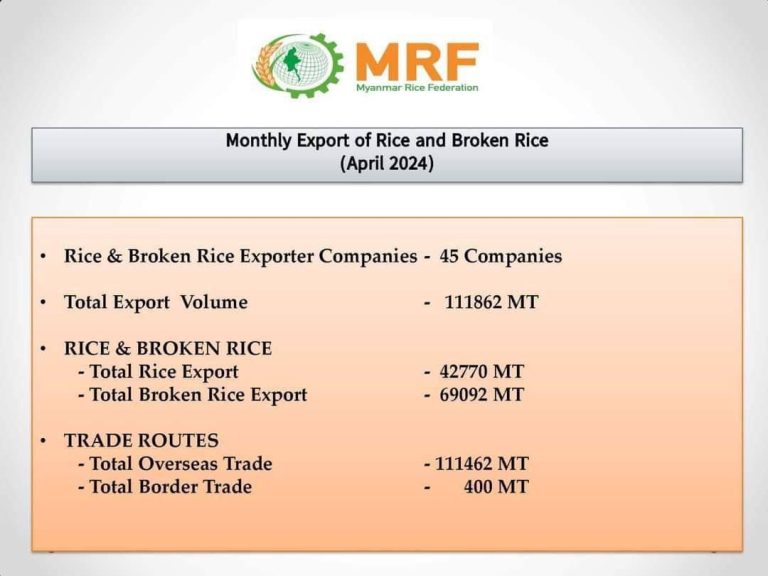 MRF
Myanmar Rice Federation

Monthly Export of Rice and Broken Rice
(April 2024)

• Rice & Broken Rice Exporter Companies - 45 Companies

• Total Export Volume - 111862 MT

• RICE & BROKEN RICE
- Total Rice Export - 42770 MT
- Total Broken Rice Export - 69092 MT

• TRADE ROUTES
- Total Overseas Trade - 111462 MT
- Total Border Trade - 400 MT